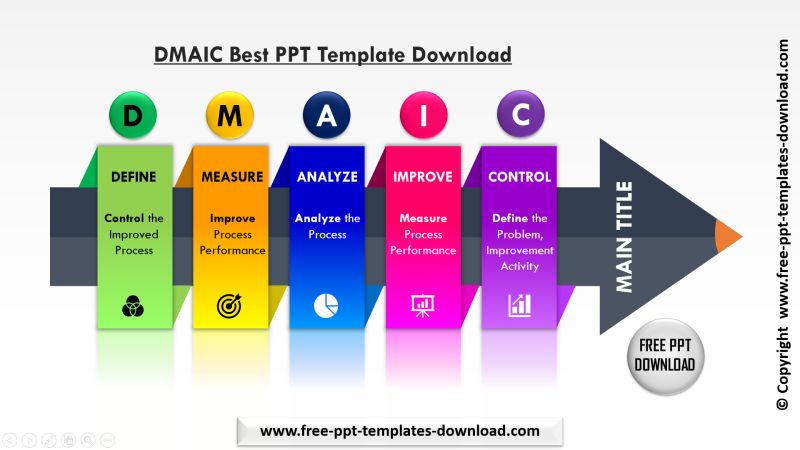 DMAIC Best PPT Template Download

D
DEFINE
Control the Improved Process

M
MEASURE
Improve Process Performance

A
ANALYZE
Analyze the Process

I
IMPROVE
Measure Process Performance

C
CONTROL
Define the Problem, Improvement Activity

MAIN TITLE

FREE PPT DOWNLOAD

www.free-ppt-templates-download.com

© Copyright www.free-ppt-templates-download.com